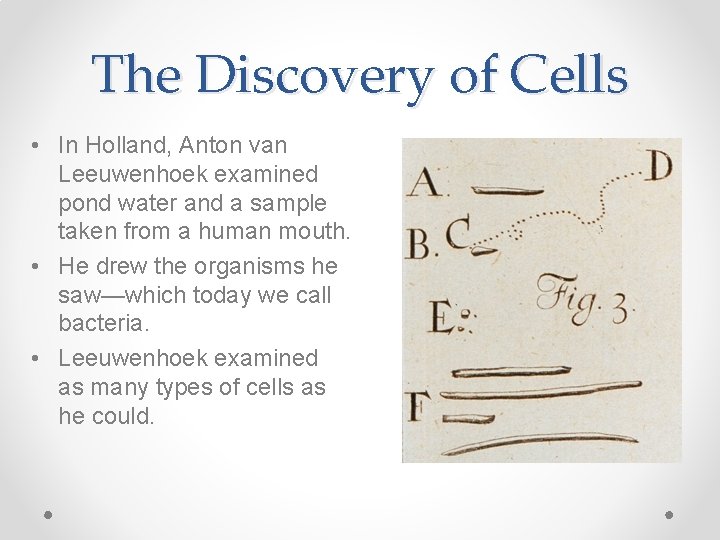 The Discovery of Cells

• In Holland, Anton van Leeuwenhoek examined pond water and a sample taken from a human mouth.
• He drew the organisms he saw—which today we call bacteria.
• Leeuwenhoek examined as many types of cells as he could.

A.
D
B. C
Fig. 3.
E.
F